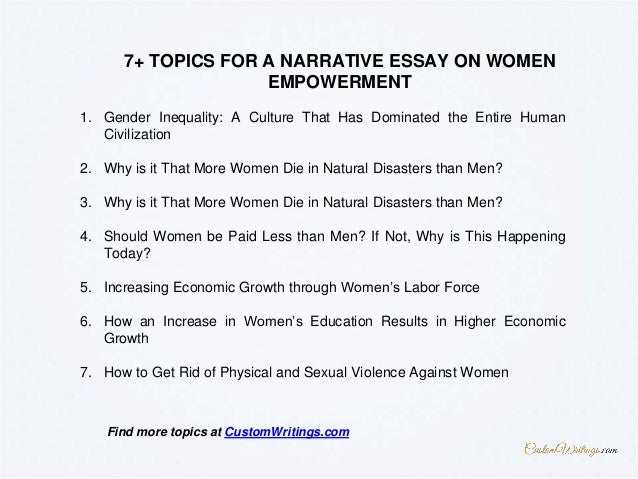 7+ TOPICS FOR A NARRATIVE ESSAY ON WOMEN EMPOWERMENT

1. Gender Inequality: A Culture That Has Dominated the Entire Human Civilization

2. Why is it That More Women Die in Natural Disasters than Men?

3. Why is it That More Women Die in Natural Disasters than Men?

4. Should Women be Paid Less than Men? If Not, Why is This Happening Today?

5. Increasing Economic Growth through Women's Labor Force

6. How an Increase in Women's Education Results in Higher Economic Growth

7. How to Get Rid of Physical and Sexual Violence Against Women

Find more topics at CustomWritings.com

CustomWritings.com